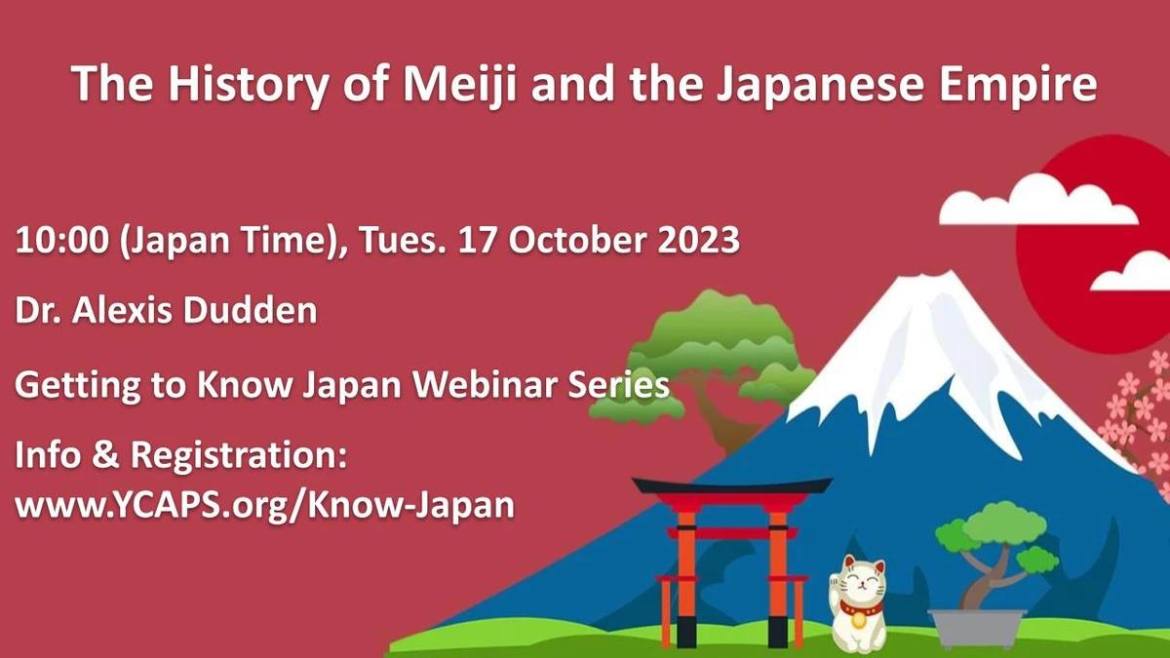 The History of Meiji and the Japanese Empire

10:00 (Japan Time), Tues. 17 October 2023

Dr. Alexis Dudden

Getting to Know Japan Webinar Series

Info & Registration:
www.YCAPS.org/Know-Japan